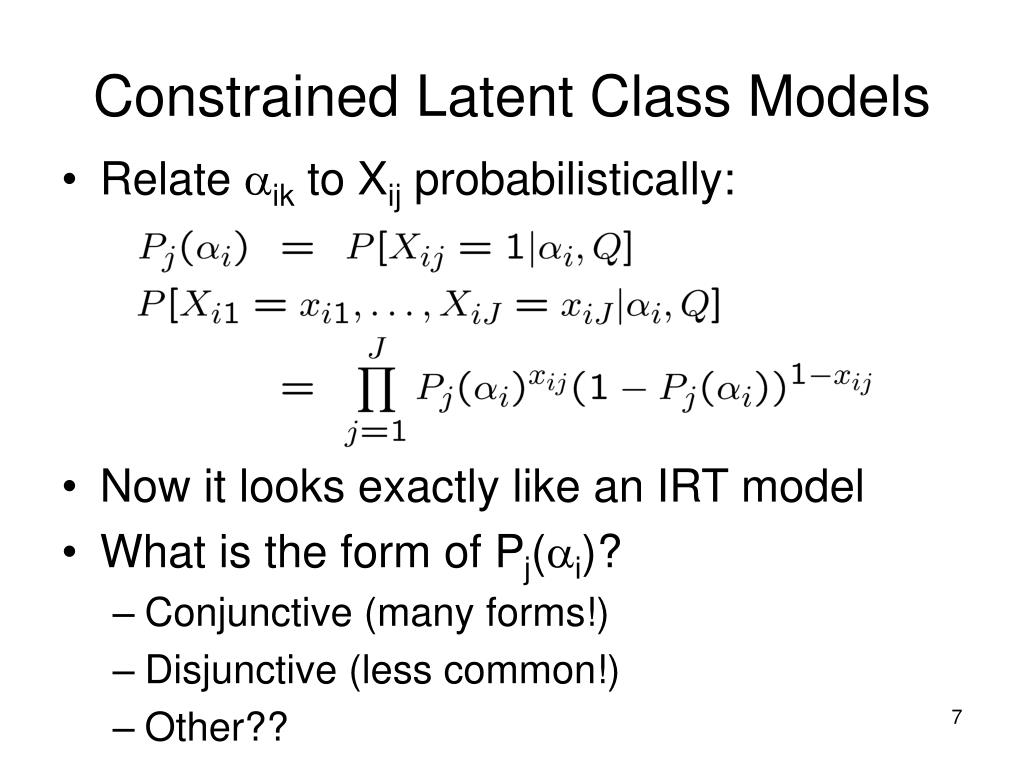 Constrained Latent Class Models

• Relate $\alpha_{ik}$ to $X_{ij}$ probabilistically:

$P_j(\alpha_i) = P[X_{ij} = 1|\alpha_i, Q]$

$P[X_{i1} = x_{i1}, \ldots, X_{iJ} = x_{iJ}|\alpha_i, Q]$

$= \prod_{j=1}^{J} P_j(\alpha_i)^{x_{ij}}(1 - P_j(\alpha_i))^{1-x_{ij}}$

• Now it looks exactly like an IRT model

• What is the form of $P_j(\alpha_i)$?

– Conjunctive (many forms!)

– Disjunctive (less common!)

– Other??

7